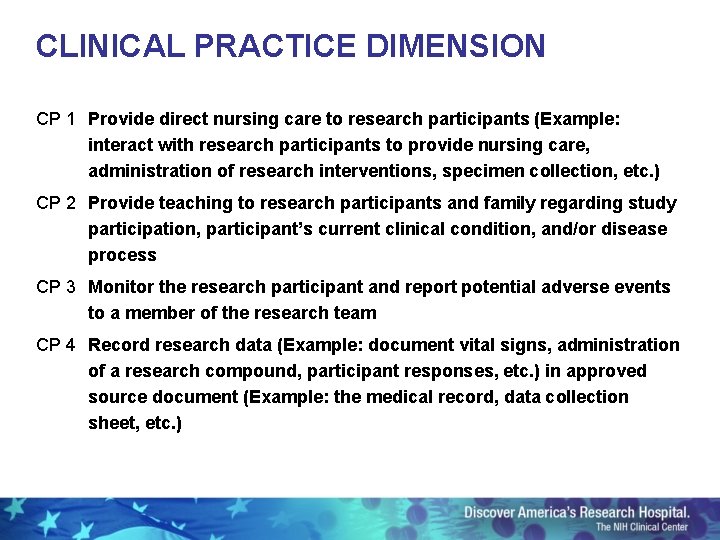 CLINICAL PRACTICE DIMENSION

CP 1 Provide direct nursing care to research participants (Example: interact with research participants to provide nursing care, administration of research interventions, specimen collection, etc.)

CP 2 Provide teaching to research participants and family regarding study participation, participant's current clinical condition, and/or disease process

CP 3 Monitor the research participant and report potential adverse events to a member of the research team

CP 4 Record research data (Example: document vital signs, administration of a research compound, participant responses, etc.) in approved source document (Example: the medical record, data collection sheet, etc.)

Discover America's Research Hospital.
The NIH Clinical Center